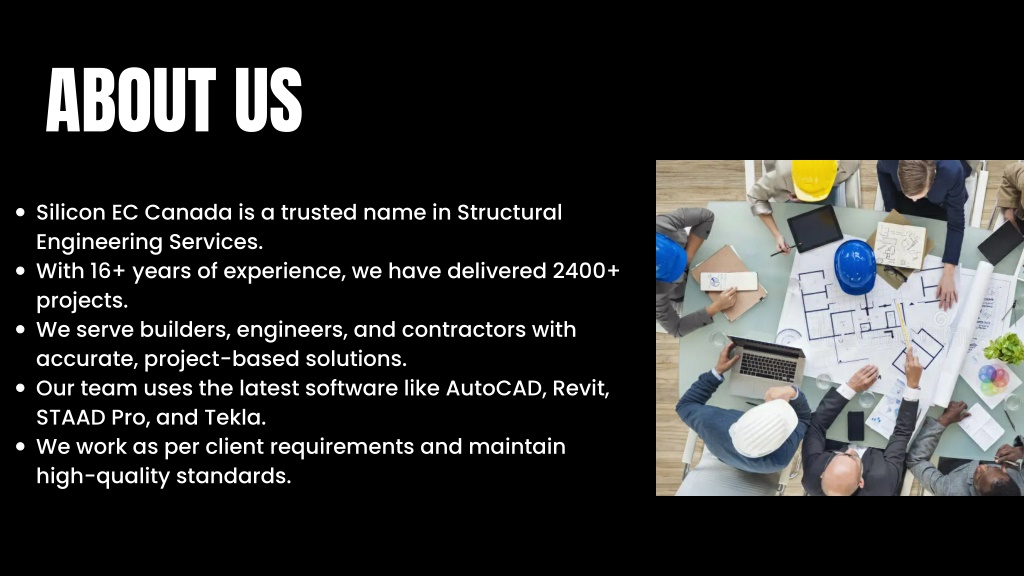 ABOUT US

- Silicon EC Canada is a trusted name in Structural Engineering Services.
- With 16+ years of experience, we have delivered 2400+ projects.
- We serve builders, engineers, and contractors with accurate, project-based solutions.
- Our team uses the latest software like AutoCAD, Revit, STAAD Pro, and Tekla.
- We work as per client requirements and maintain high-quality standards.